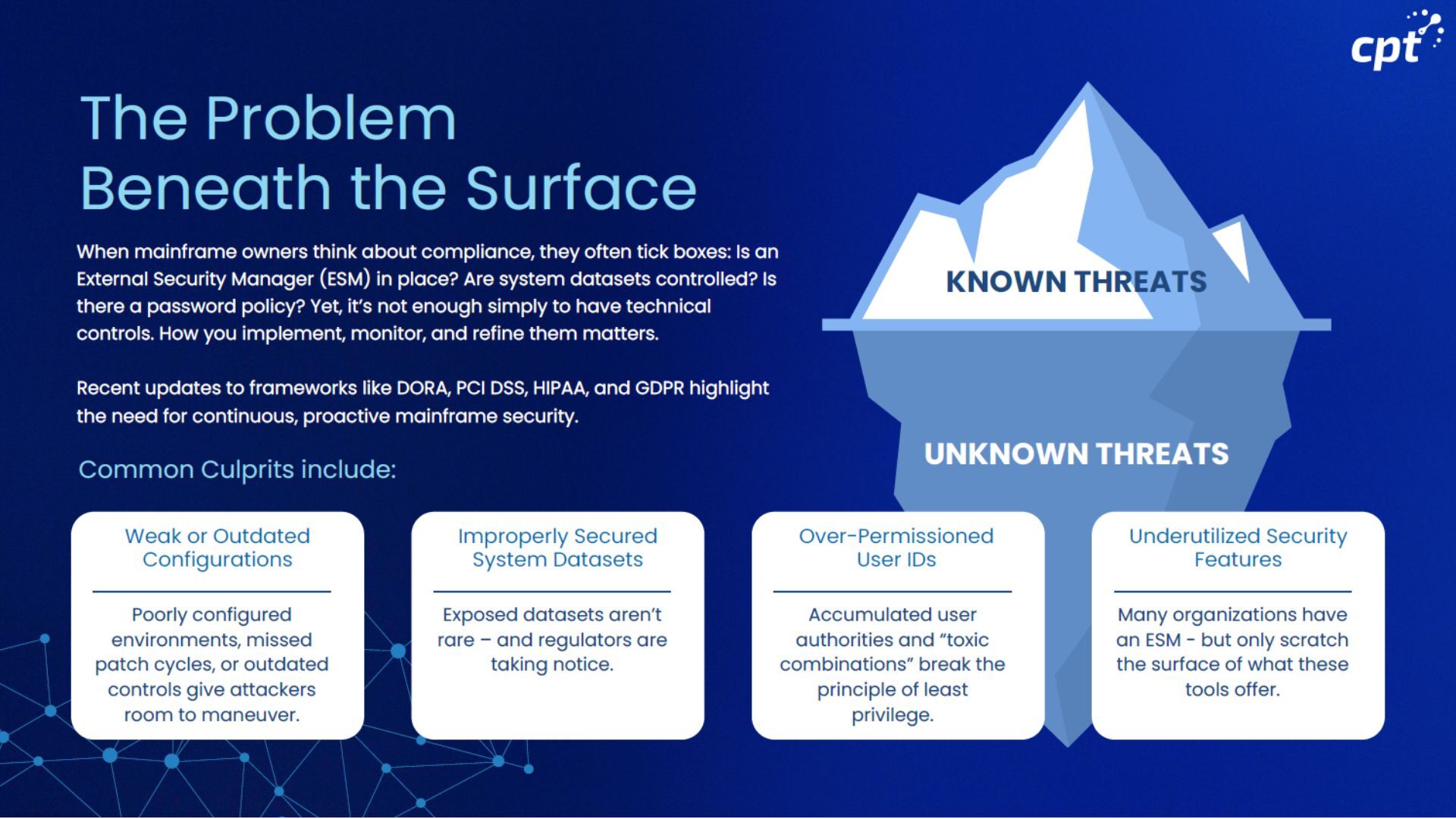 cpt

The Problem Beneath the Surface

When mainframe owners think about compliance, they often tick boxes: Is an External Security Manager (ESM) in place? Are system datasets controlled? Is there a password policy? Yet, it's not enough simply to have technical controls. How you implement, monitor, and refine them matters.

Recent updates to frameworks like DORA, PCI DSS, HIPAA, and GDPR highlight the need for continuous, proactive mainframe security.

KNOWN THREATS

UNKNOWN THREATS

Common Culprits include:

Weak or Outdated Configurations

Poorly configured environments, missed patch cycles, or outdated controls give attackers room to maneuver.

Improperly Secured System Datasets

Exposed datasets aren't rare – and regulators are taking notice.

Over-Permissioned User IDs

Accumulated user authorities and "toxic combinations" break the principle of least privilege.

Underutilized Security Features

Many organizations have an ESM - but only scratch the surface of what these tools offer.